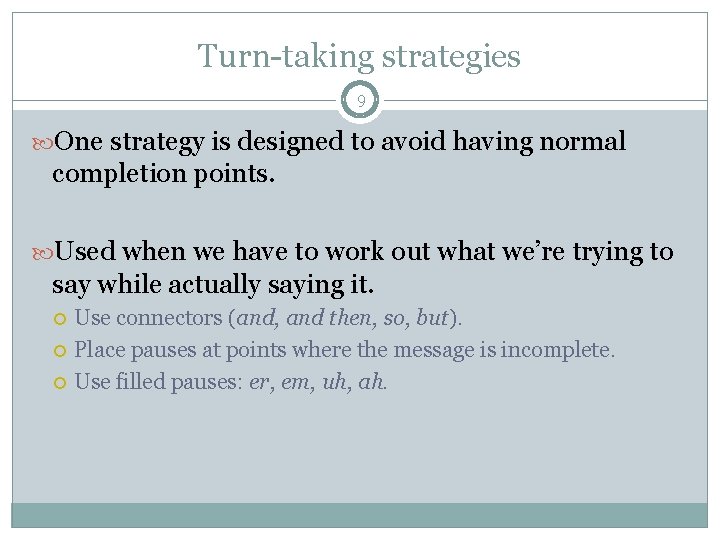 Turn-taking strategies

9

One strategy is designed to avoid having normal completion points.

Used when we have to work out what we're trying to say while actually saying it.

Use connectors (and, and then, so, but).

Place pauses at points where the message is incomplete.

Use filled pauses: er, em, uh, ah.